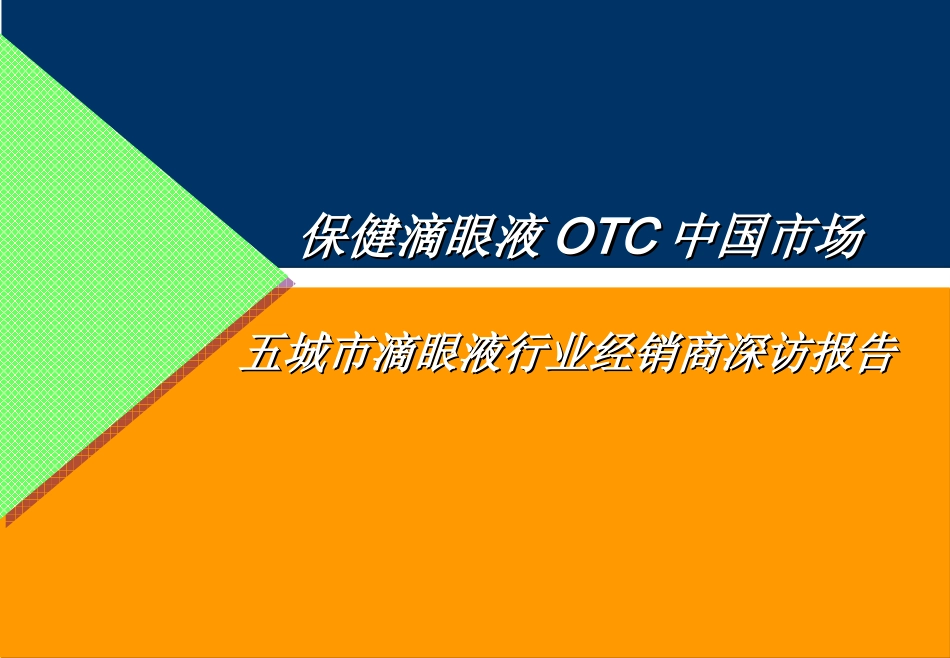 保健滴眼液 OTC 中国市场

五城市滴眼液行业经销商深访报告